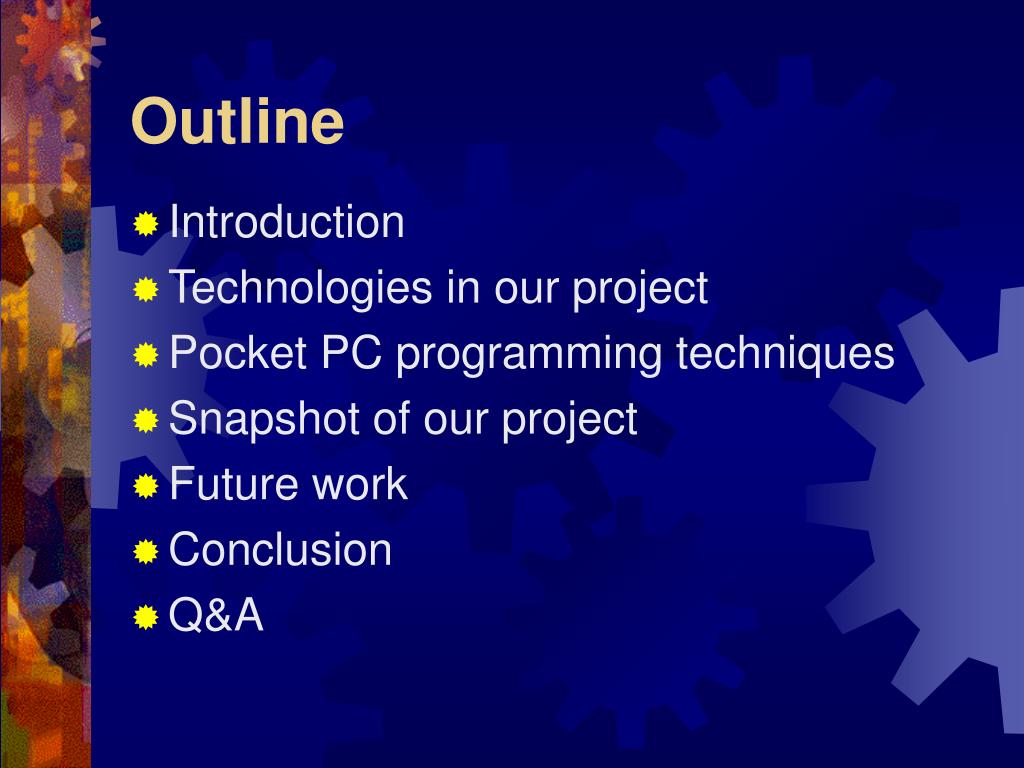 Outline

Introduction
Technologies in our project
Pocket PC programming techniques
Snapshot of our project
Future work
Conclusion
Q&A